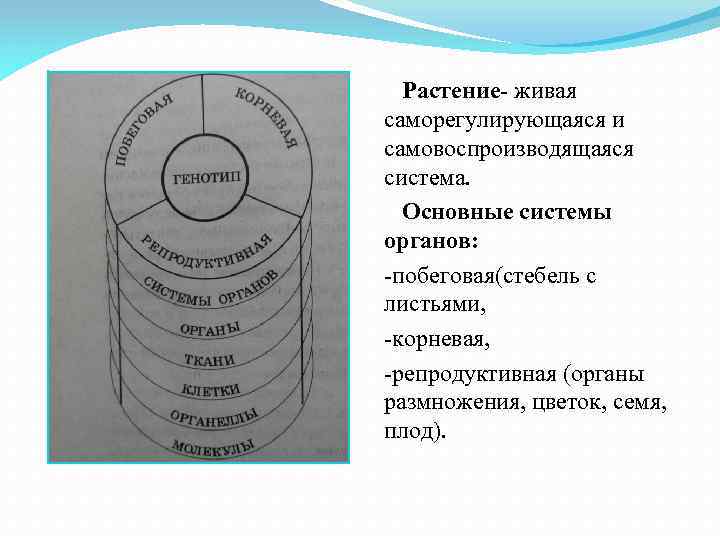 ПОБЕГОВАЯ
КОРНЕВАЯ
ГЕНОТИП
РЕПРОДУКТИВНАЯ
СИСТЕМЫ ОРГАНОВ
ОРГАНЫ
ТКАНИ
КЛЕТКИ
ОРГАНЕЛЛЫ
МОЛЕКУЛЫ

Растение- живая саморегулирующаяся и самовоспроизводящаяся система.

Основные системы органов:

-побеговая(стебель с листьями,

-корневая,

-репродуктивная (органы размножения, цветок, семя, плод).